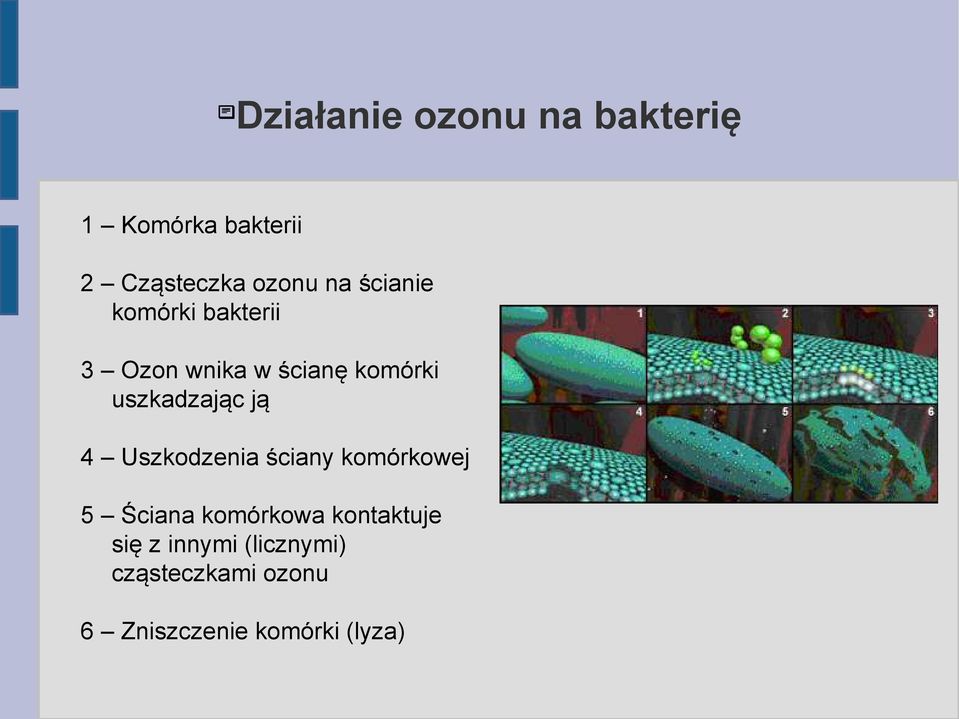 Działanie ozonu na bakterię

1 – Komórka bakterii

2 – Cząsteczka ozonu na ścianie komórki bakterii

3 – Ozon wnika w ścianę komórki uszkadzając ją

4 – Uszkodzenia ściany komórkowej

5 – Ściana komórkowa kontaktuje się z innymi (licznymi) cząsteczkami ozonu

6 – Zniszczenie komórki (lyza)

1
2
3
4
5
6